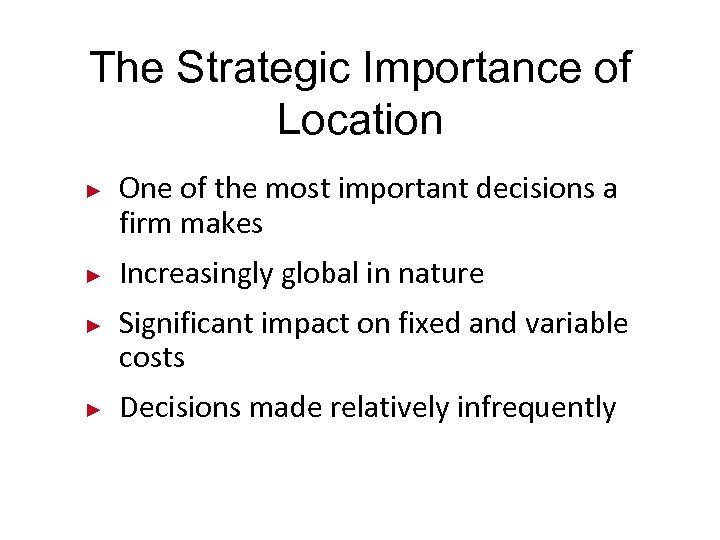 The Strategic Importance of Location

► One of the most important decisions a firm makes

► Increasingly global in nature

► Significant impact on fixed and variable costs

► Decisions made relatively infrequently